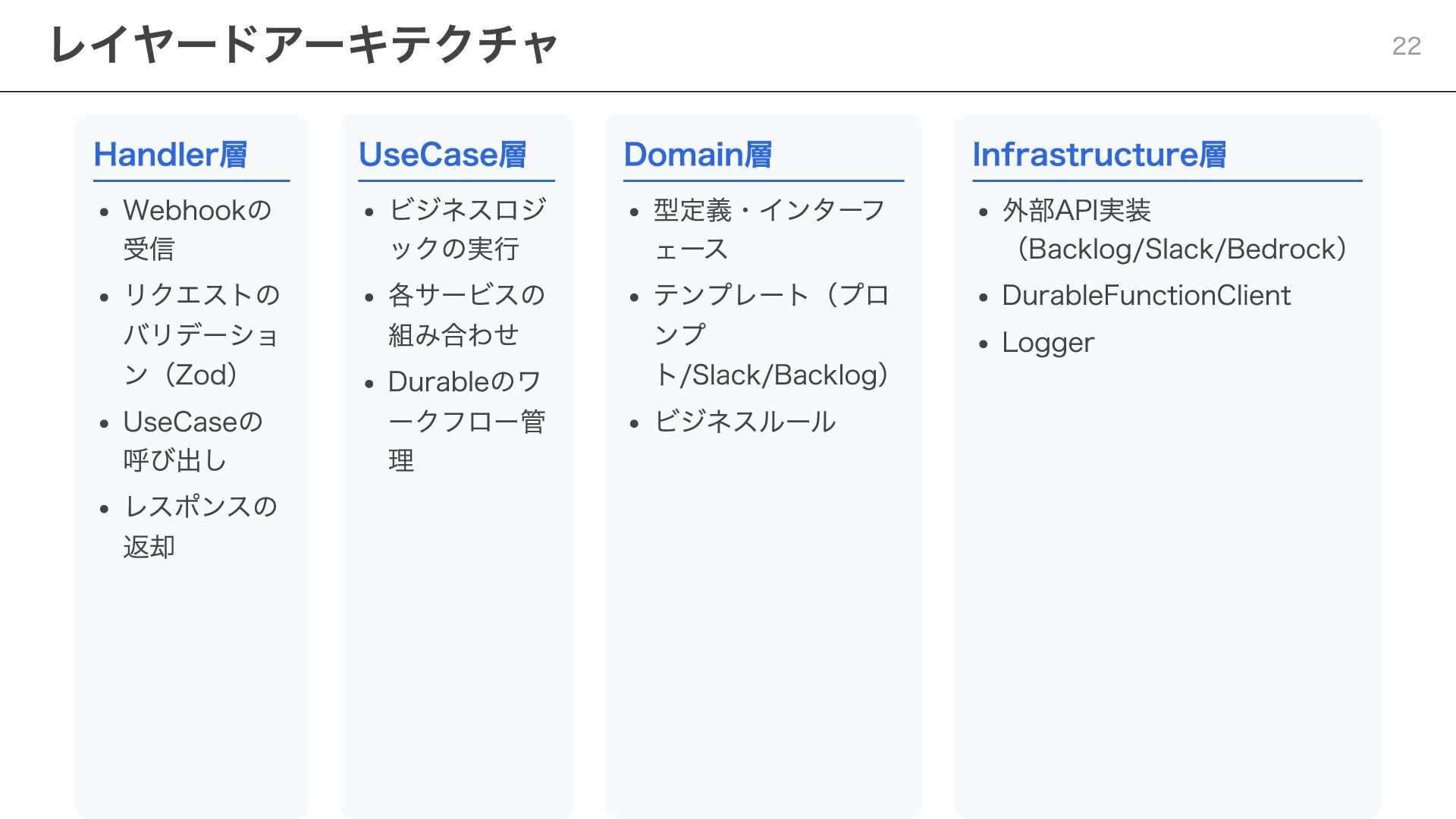 レイヤードアーキテクチャ

22

Handler層

- Webhookの受信
- リクエストのバリデーション（Zod）
- UseCaseの呼び出し
- レスポンスの返却

UseCase層

- ビジネスロジックの実行
- 各サービスの組み合わせ
- Durableのワークフロー管理

Domain層

- 型定義・インターフェース
- テンプレート（プロンプト/Slack/Backlog）
- ビジネスルール

Infrastructure層

- 外部API実装（Backlog/Slack/Bedrock）
- DurableFunctionClient
- Logger